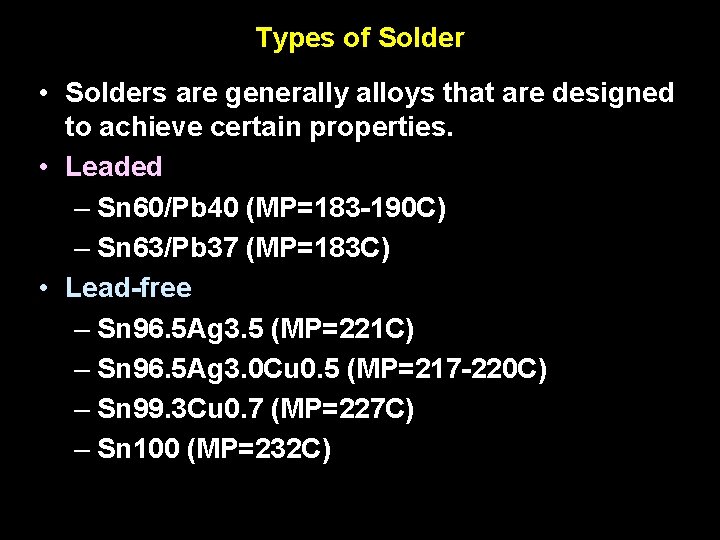 Types of Solder

• Solders are generally alloys that are designed to achieve certain properties.

• Leaded

– Sn60/Pb40 (MP=183-190C)

– Sn63/Pb37 (MP=183C)

• Lead-free

– Sn96.5Ag3.5 (MP=221C)

– Sn96.5Ag3.0Cu0.5 (MP=217-220C)

– Sn99.3Cu0.7 (MP=227C)

– Sn100 (MP=232C)